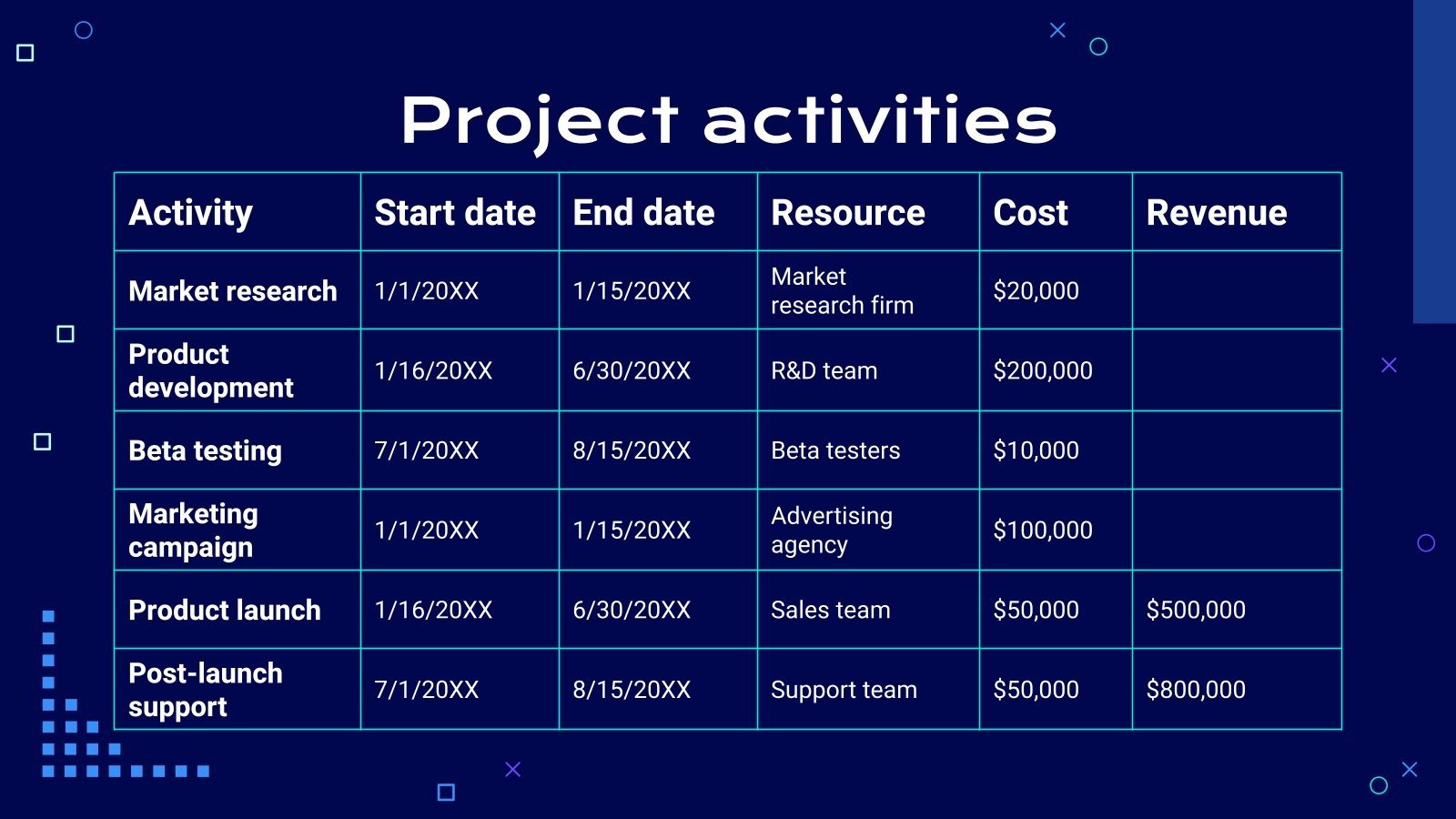 Project activities

| Activity | Start date | End date | Resource | Cost | Revenue |
|---|---|---|---|---|---|
| Market research | 1/1/20XX | 1/15/20XX | Market research firm | \$20,000 | |
| Product development | 1/16/20XX | 6/30/20XX | R&D team | \$200,000 | |
| Beta testing | 7/1/20XX | 8/15/20XX | Beta testers | \$10,000 | |
| Marketing campaign | 1/1/20XX | 1/15/20XX | Advertising agency | \$100,000 | |
| Product launch | 1/16/20XX | 6/30/20XX | Sales team | \$50,000 | \$500,000 |
| Post-launch support | 7/1/20XX | 8/15/20XX | Support team | \$50,000 | \$800,000 |